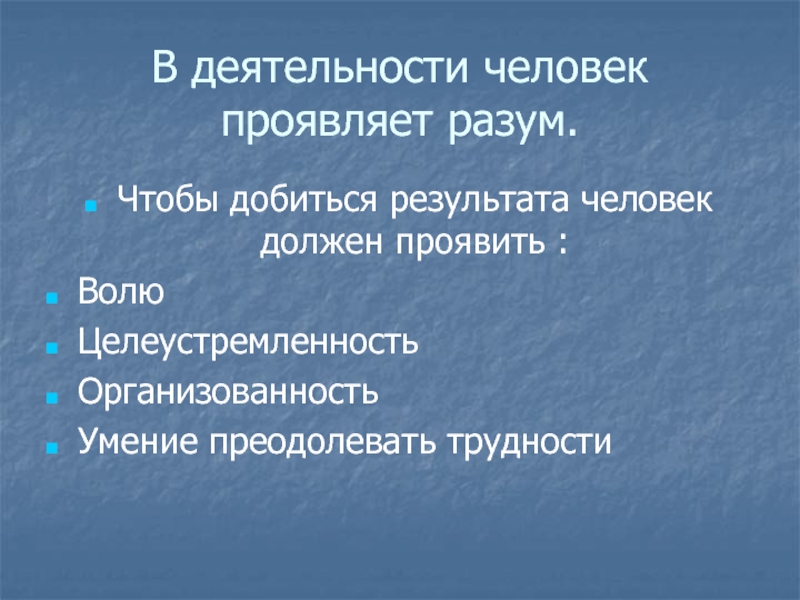 В деятельности человек проявляет разум.

Чтобы добиться результата человек должен проявить :

Волю

Целеустремленность

Организованность

Умение преодолевать трудности